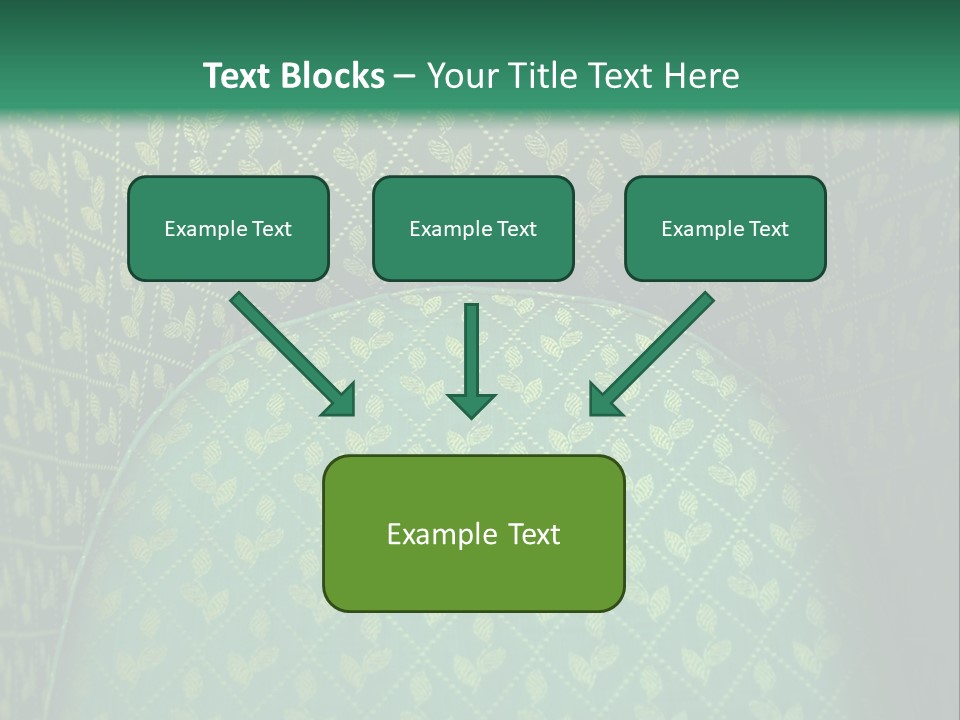 Text Blocks – Your Title Text Here

Example Text

Example Text

Example Text

Example Text